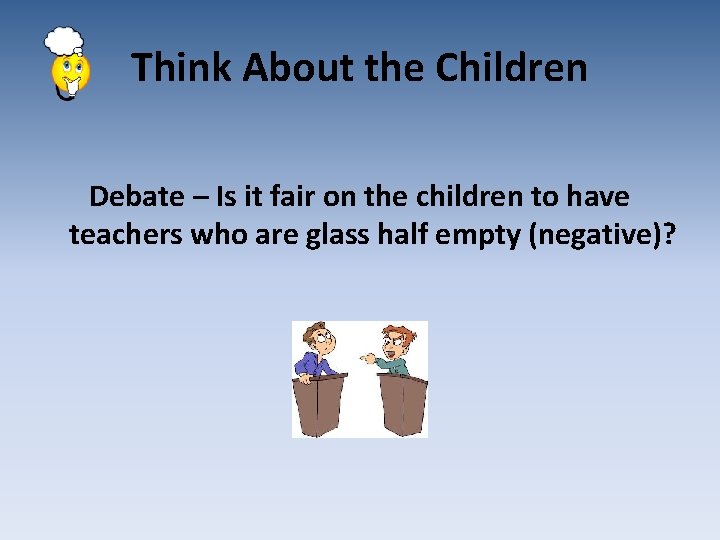 Think About the Children

Debate – Is it fair on the children to have teachers who are glass half empty (negative)?